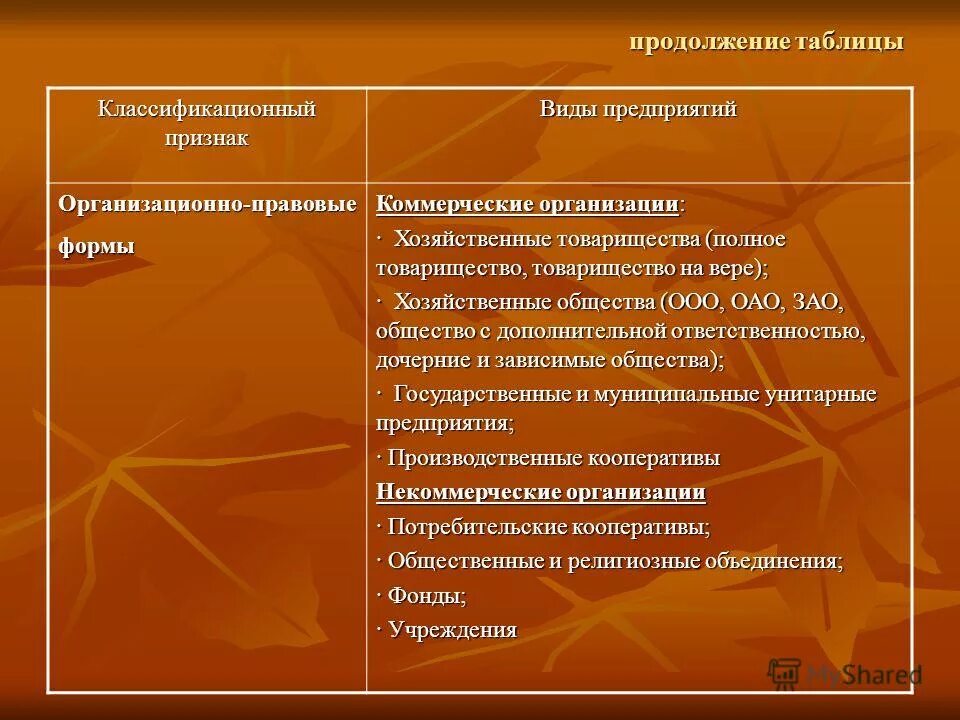 продолжение таблицы

| Классификационный признак | Виды предприятий |
|---|---|
| Организационно-правовые формы | Коммерческие организации: · Хозяйственные товарищества (полное товарищество, товарищество на вере); · Хозяйственные общества (ООО, ОАО, ЗАО, общество с дополнительной ответственностью, дочерние и зависимые общества); · Государственные и муниципальные унитарные предприятия; · Производственные кооперативы Некоммерческие организации · Потребительские кооперативы; · Общественные и религиозные объединения; · Фонды; · Учреждения |

MyShared